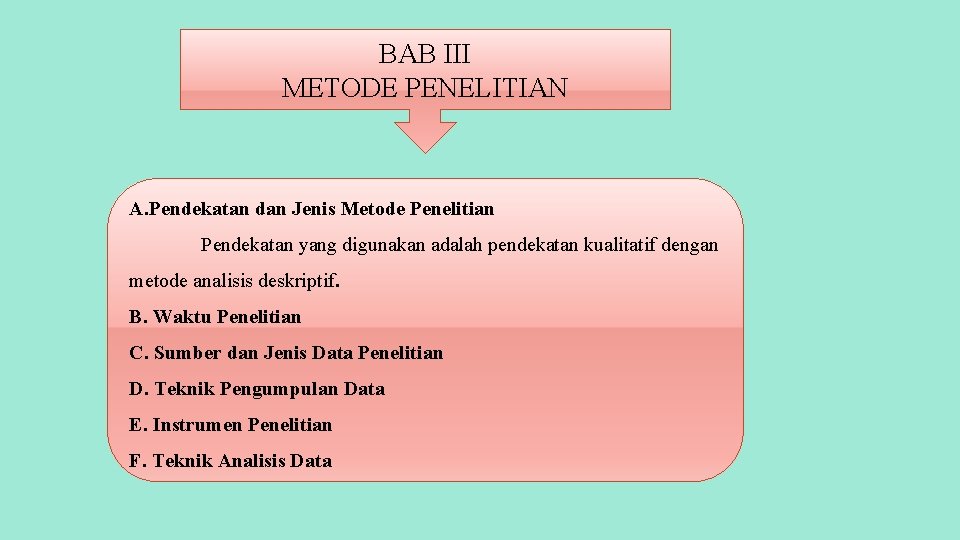 BAB III
METODE PENELITIAN

A.Pendekatan dan Jenis Metode Penelitian

Pendekatan yang digunakan adalah pendekatan kualitatif dengan metode analisis deskriptif.

B. Waktu Penelitian

C. Sumber dan Jenis Data Penelitian

D. Teknik Pengumpulan Data

E. Instrumen Penelitian

F. Teknik Analisis Data